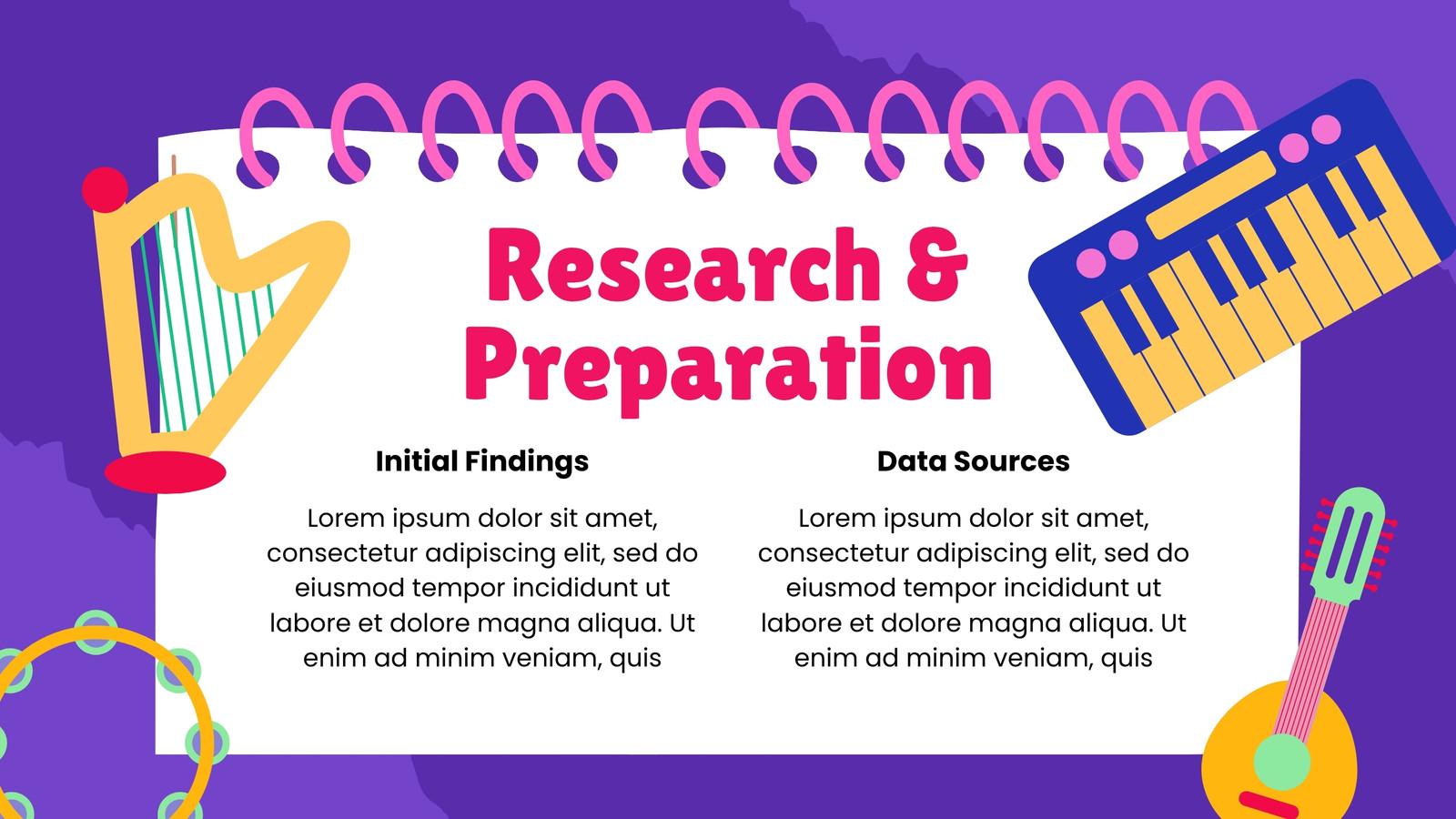 Research & Preparation

Initial Findings

Lorem ipsum dolor sit amet, consectetur adipiscing elit, sed do eiusmod tempor incididunt ut labore et dolore magna aliqua. Ut enim ad minim veniam, quis

Data Sources

Lorem ipsum dolor sit amet, consectetur adipiscing elit, sed do eiusmod tempor incididunt ut labore et dolore magna aliqua. Ut enim ad minim veniam, quis